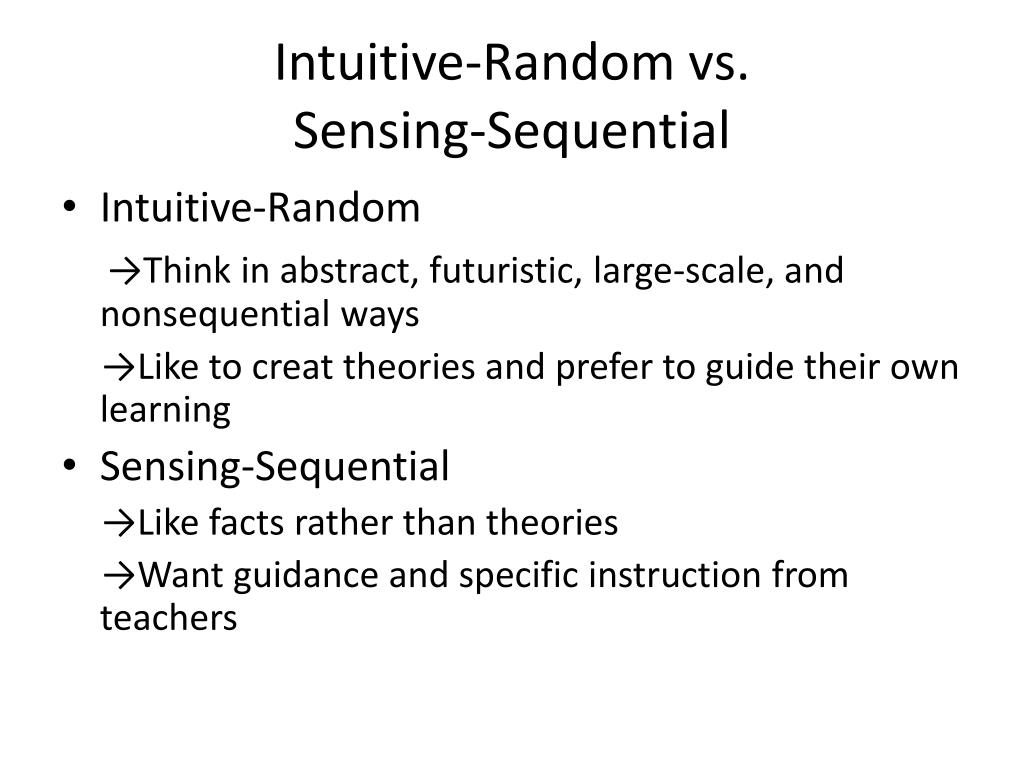 Intuitive-Random vs.
Sensing-Sequential

• Intuitive-Random

→Think in abstract, futuristic, large-scale, and nonsequential ways

→Like to creat theories and prefer to guide their own learning

• Sensing-Sequential

→Like facts rather than theories

→Want guidance and specific instruction from teachers